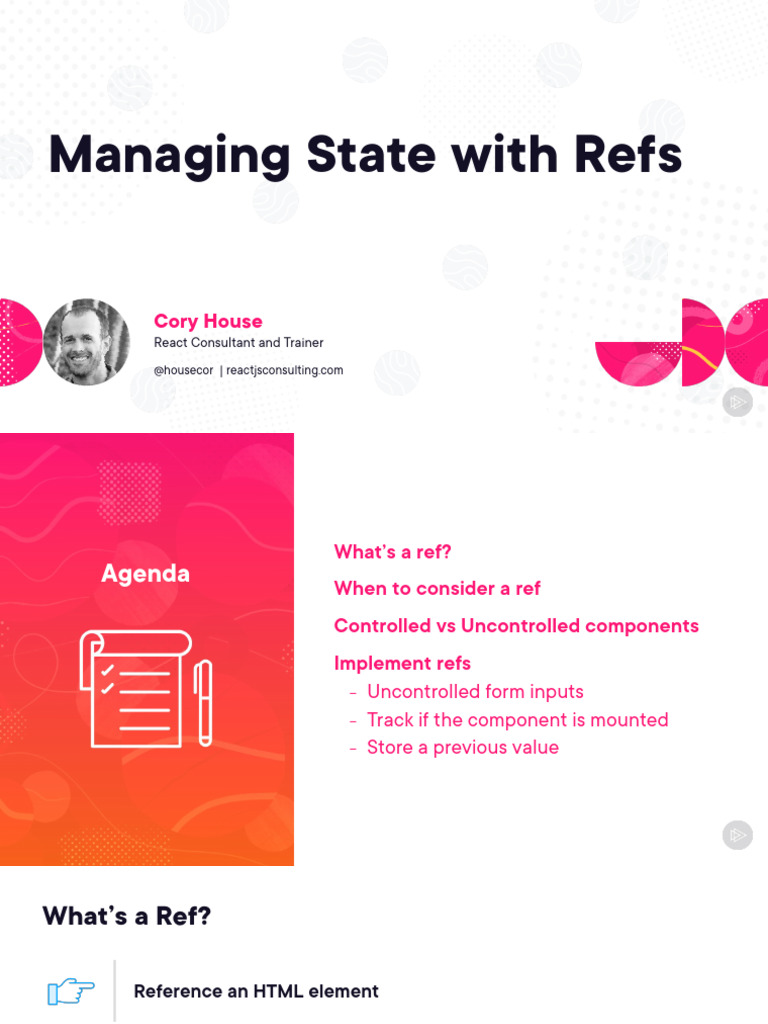 Managing State with Refs

Cory House
React Consultant and Trainer
@housecor | reactjsconsulting.com

Agenda

What's a ref?
When to consider a ref
Controlled vs Uncontrolled components
Implement refs
- Uncontrolled form inputs
- Track if the component is mounted
- Store a previous value

What's a Ref?

Reference an HTML element